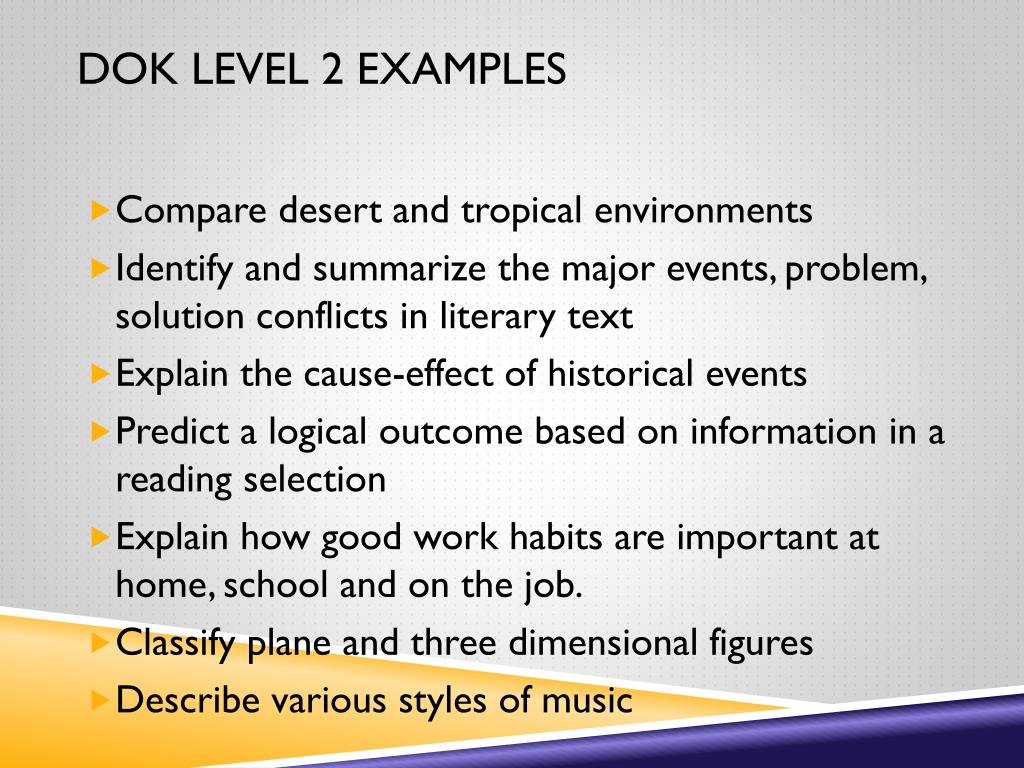 DOK LEVEL 2 EXAMPLES

Compare desert and tropical environments

Identify and summarize the major events, problem, solution conflicts in literary text

Explain the cause-effect of historical events

Predict a logical outcome based on information in a reading selection

Explain how good work habits are important at home, school and on the job.

Classify plane and three dimensional figures

Describe various styles of music